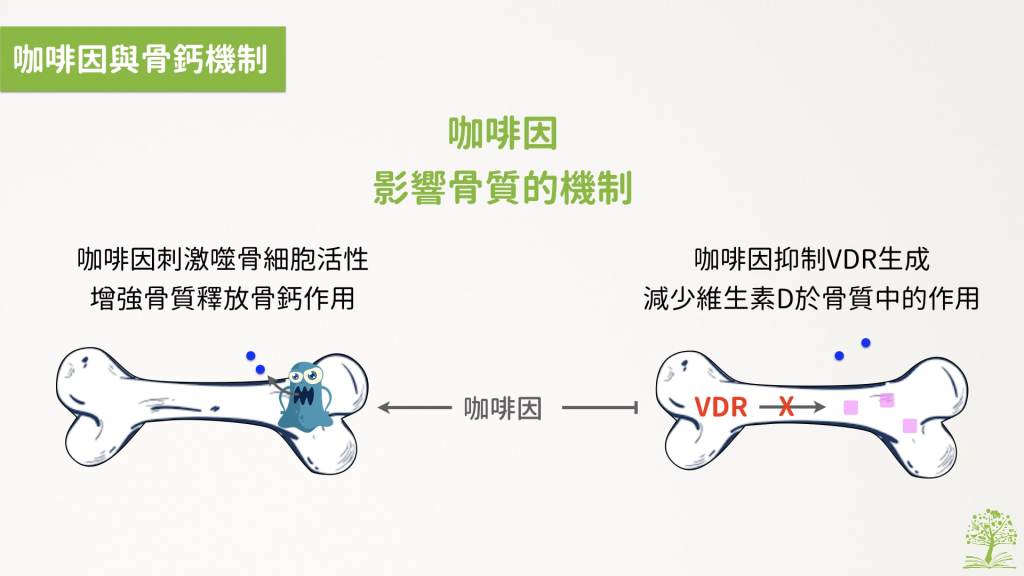 咖啡因與骨鈣機制

咖啡因
影響骨質的機制

咖啡因刺激噬骨細胞活性
增強骨質釋放骨鈣作用

咖啡因抑制VDR生成
減少維生素D於骨質中的作用

咖啡因

VDR X